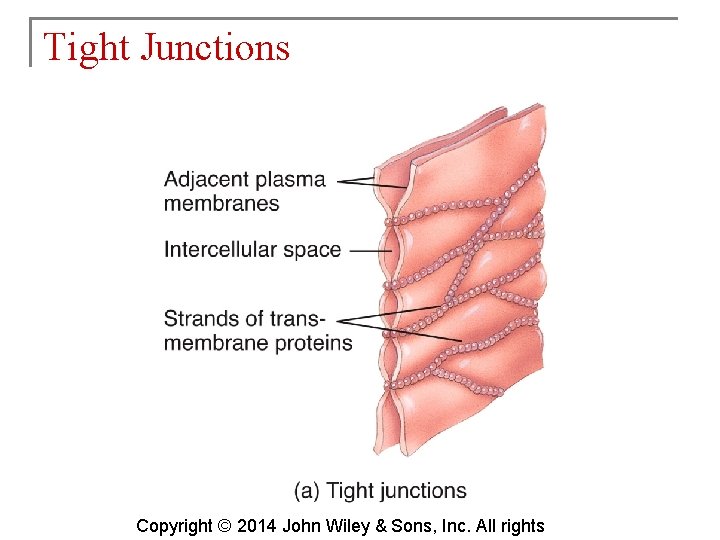 Tight Junctions

Adjacent plasma membranes

Intercellular space

Strands of transmembrane proteins

(a) Tight junctions

Copyright © 2014 John Wiley & Sons, Inc. All rights